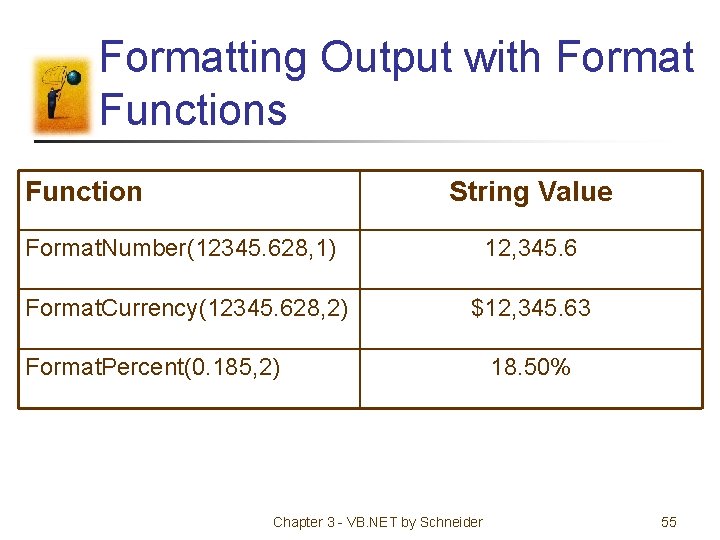 Formatting Output with Format Functions

| Function | String Value |
|---|---|
| FormatNumber(12345.628,1) | 12,345.6 |
| FormatCurrency(12345.628,2) | \$12,345.63 |
| FormatPercent(0.185,2) | 18.50% |

Chapter 3 - VB.NET by Schneider

55